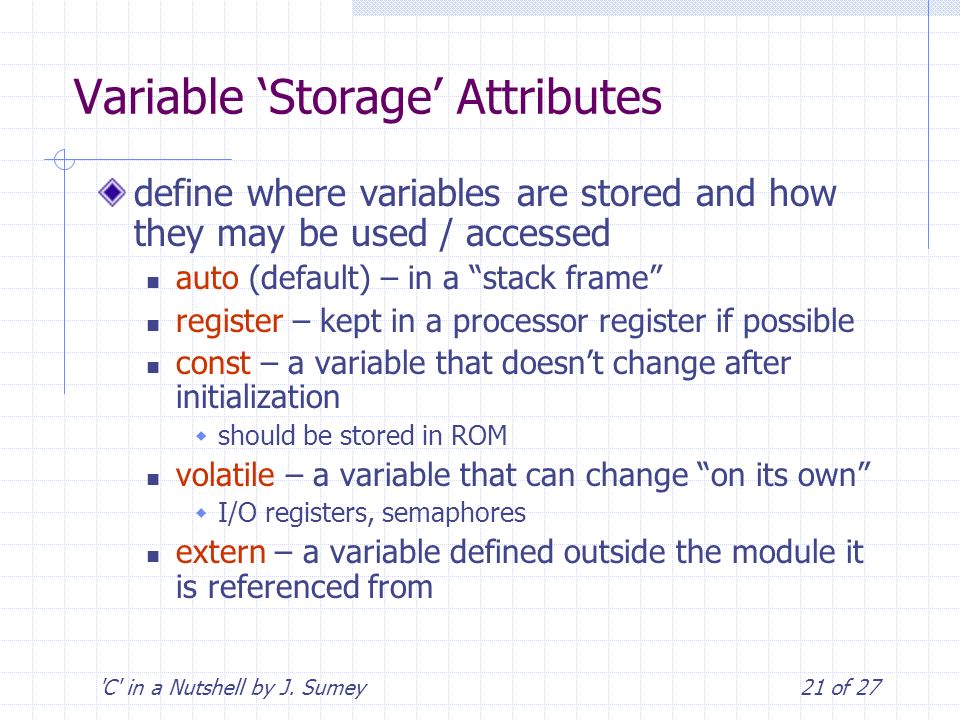 Variable ‘Storage’ Attributes

define where variables are stored and how they may be used / accessed

auto (default) – in a “stack frame”

register – kept in a processor register if possible

const – a variable that doesn’t change after initialization

should be stored in ROM

volatile – a variable that can change “on its own”

I/O registers, semaphores

extern – a variable defined outside the module it is referenced from

'C' in a Nutshell by J. Sumey

21 of 27